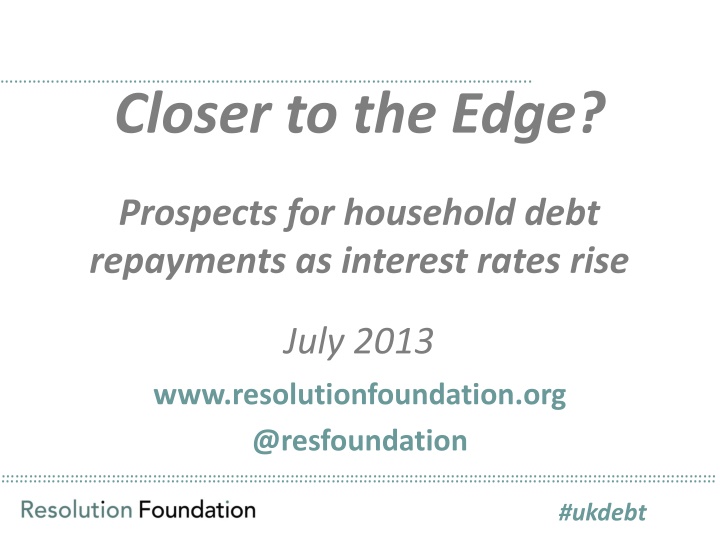 Closer to the Edge?

Prospects for household debt repayments as interest rates rise

July 2013

www.resolutionfoundation.org

@resfoundation

Resolution Foundation

#ukdebt